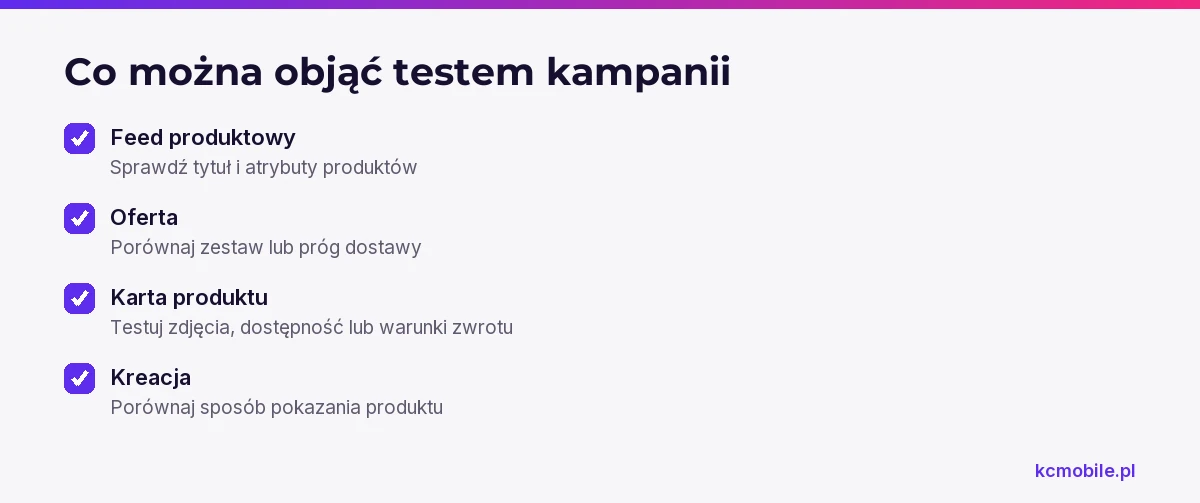 Co można objąć testem kampanii

☑ Feed produktowy
Sprawdź tytuł i atrybuty produktów

☑ Oferta
Porównaj zestaw lub próg dostawy

☑ Karta produktu
Testuj zdjęcia, dostępność lub warunki zwrotu

☑ Kreacja
Porównaj sposób pokazania produktu

kcmobile.pl